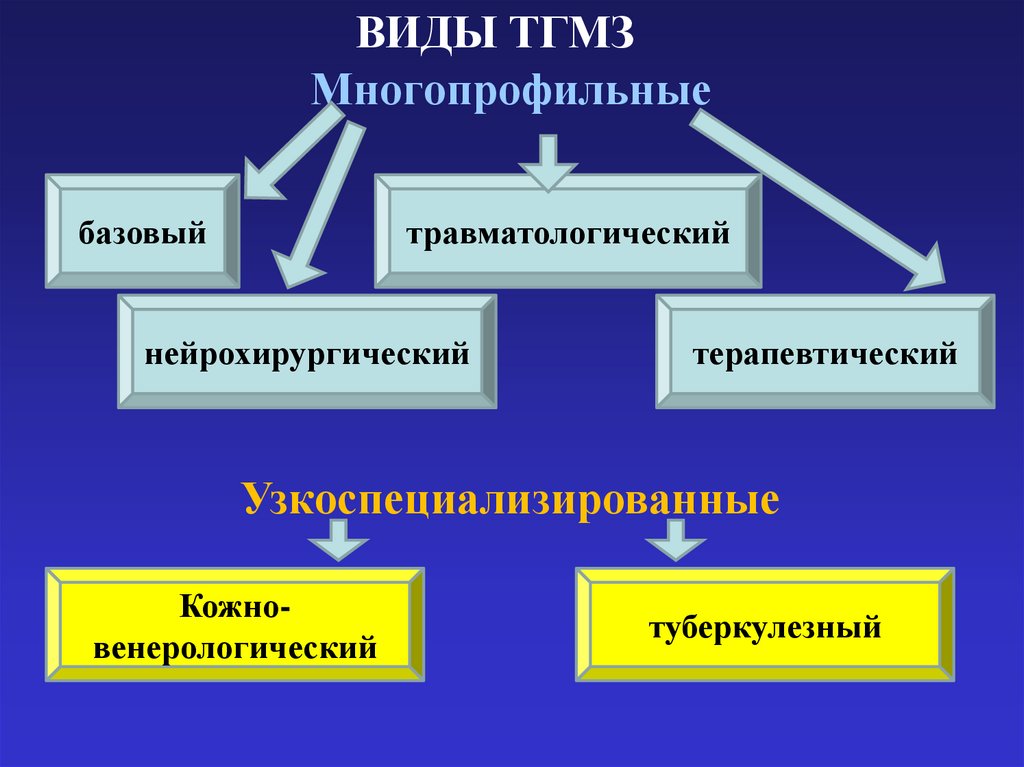 ВИДЫ ТГМЗ

Многопрофильные

базовый

травматологический

нейрохирургический

терапевтический

Узкоспециализированные

Кожно-венерологический

туберкулезный